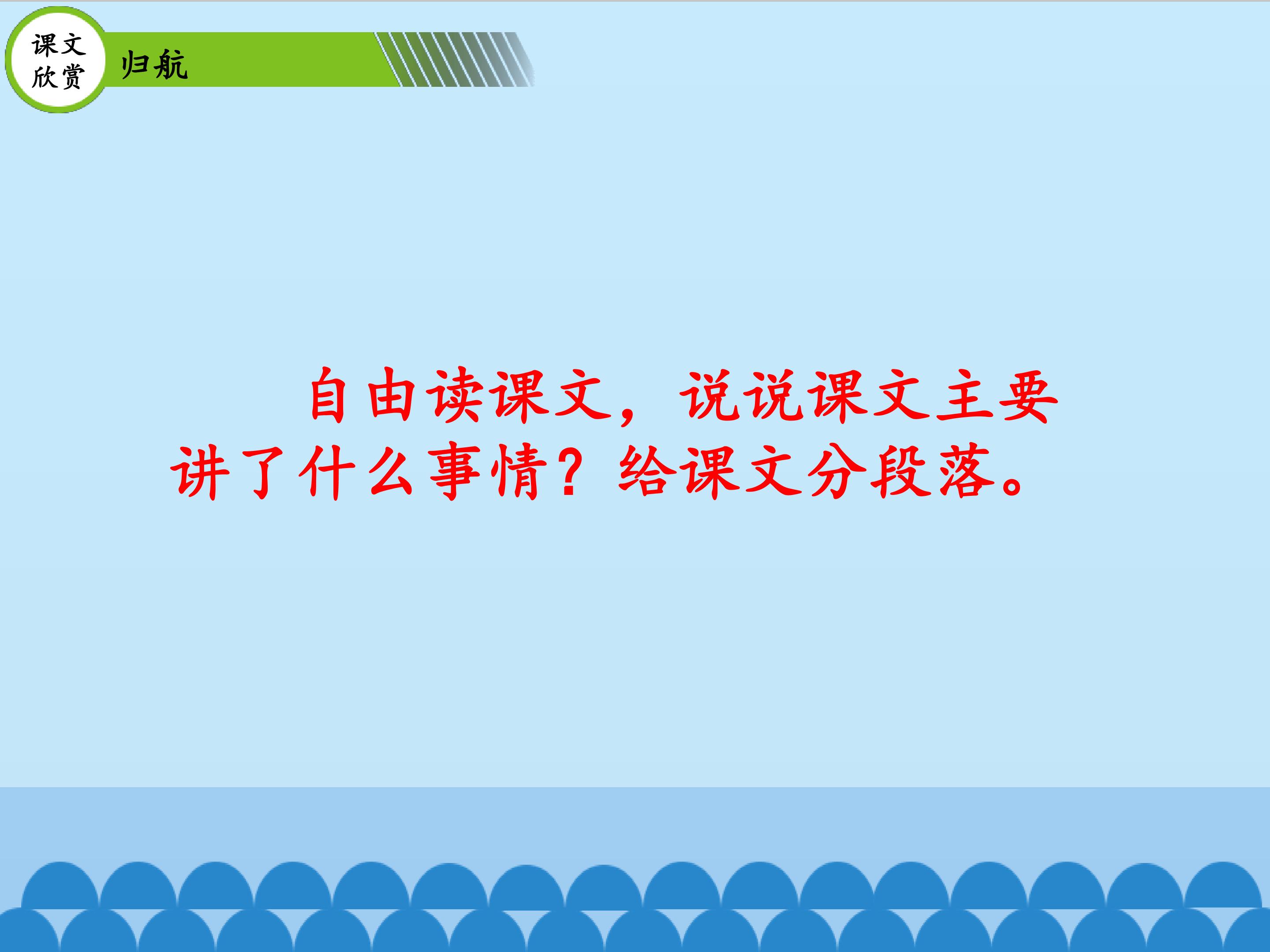 课文欣赏

归航

自由读课文，说说课文主要讲了什么事情？给课文分段落。